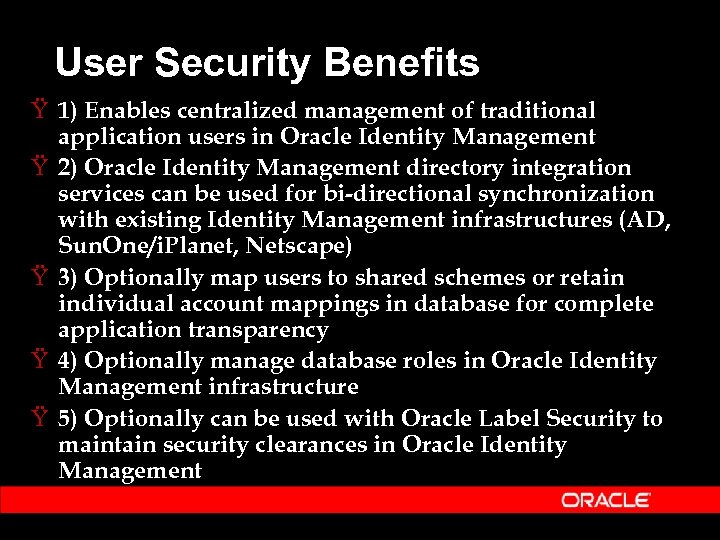 User Security Benefits

Ÿ 1) Enables centralized management of traditional application users in Oracle Identity Management

Ÿ 2) Oracle Identity Management directory integration services can be used for bi-directional synchronization with existing Identity Management infrastructures (AD, SunOne/iPlanet, Netscape)

Ÿ 3) Optionally map users to shared schemes or retain individual account mappings in database for complete application transparency

Ÿ 4) Optionally manage database roles in Oracle Identity Management infrastructure

Ÿ 5) Optionally can be used with Oracle Label Security to maintain security clearances in Oracle Identity Management

ORACLE